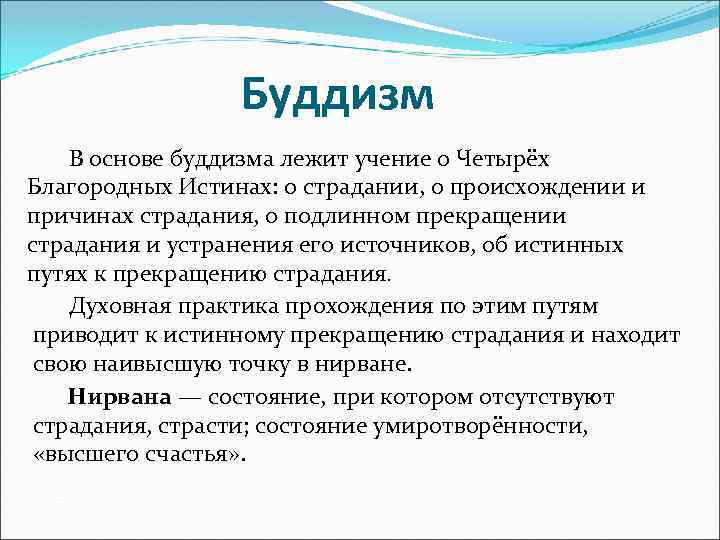 Буддизм

В основе буддизма лежит учение о Четырёх Благородных Истинах: о страдании, о происхождении и причинах страдания, о подлинном прекращении страдания и устранения его источников, об истинных путях к прекращению страдания.

Духовная практика прохождения по этим путям приводит к истинному прекращению страдания и находит свою наивысшую точку в нирване.

Нирвана — состояние, при котором отсутствуют страдания, страсти; состояние умиротворённости, «высшего счастья».